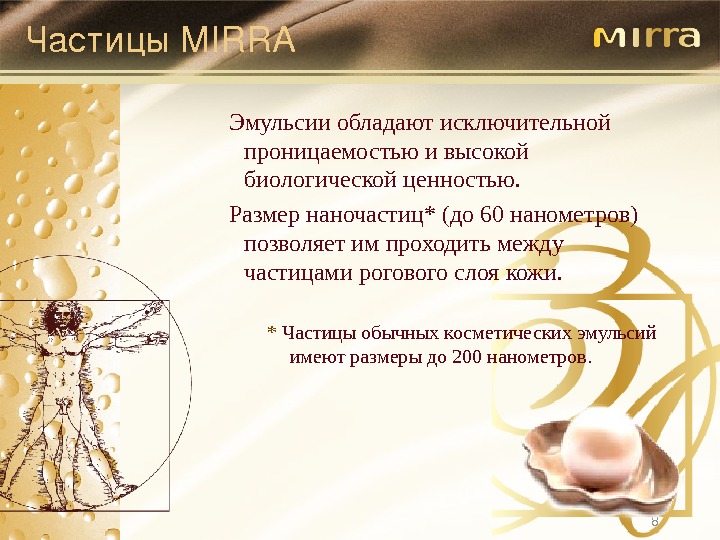 Частицы MIRRA

MIRRA

Эмульсии обладают исключительной проницаемостью и высокой биологической ценностью.

Размер наночастиц* (до 60 нанометров) позволяет им проходить между частицами рогового слоя кожи.

* Частицы обычных косметических эмульсий имеют размеры до 200 нанометров.

8